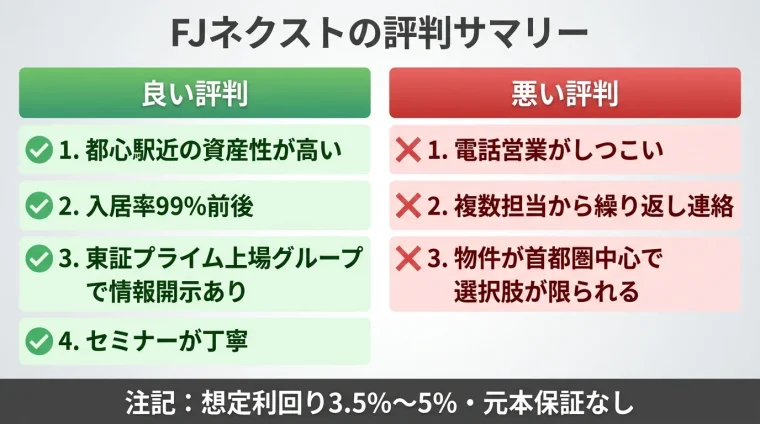 FJネクストの評判サマリー

良い評判

1. 都心駅近の資産性が高い

2. 入居率99%前後

3. 東証プライム上場グループで情報開示あり

4. セミナーが丁寧

悪い評判

1. 電話営業がしつこい

2. 複数担当から繰り返し連絡

3. 物件が首都圏中心で選択肢が限られる

注記：想定利回り3.5%〜5%・元本保証なし